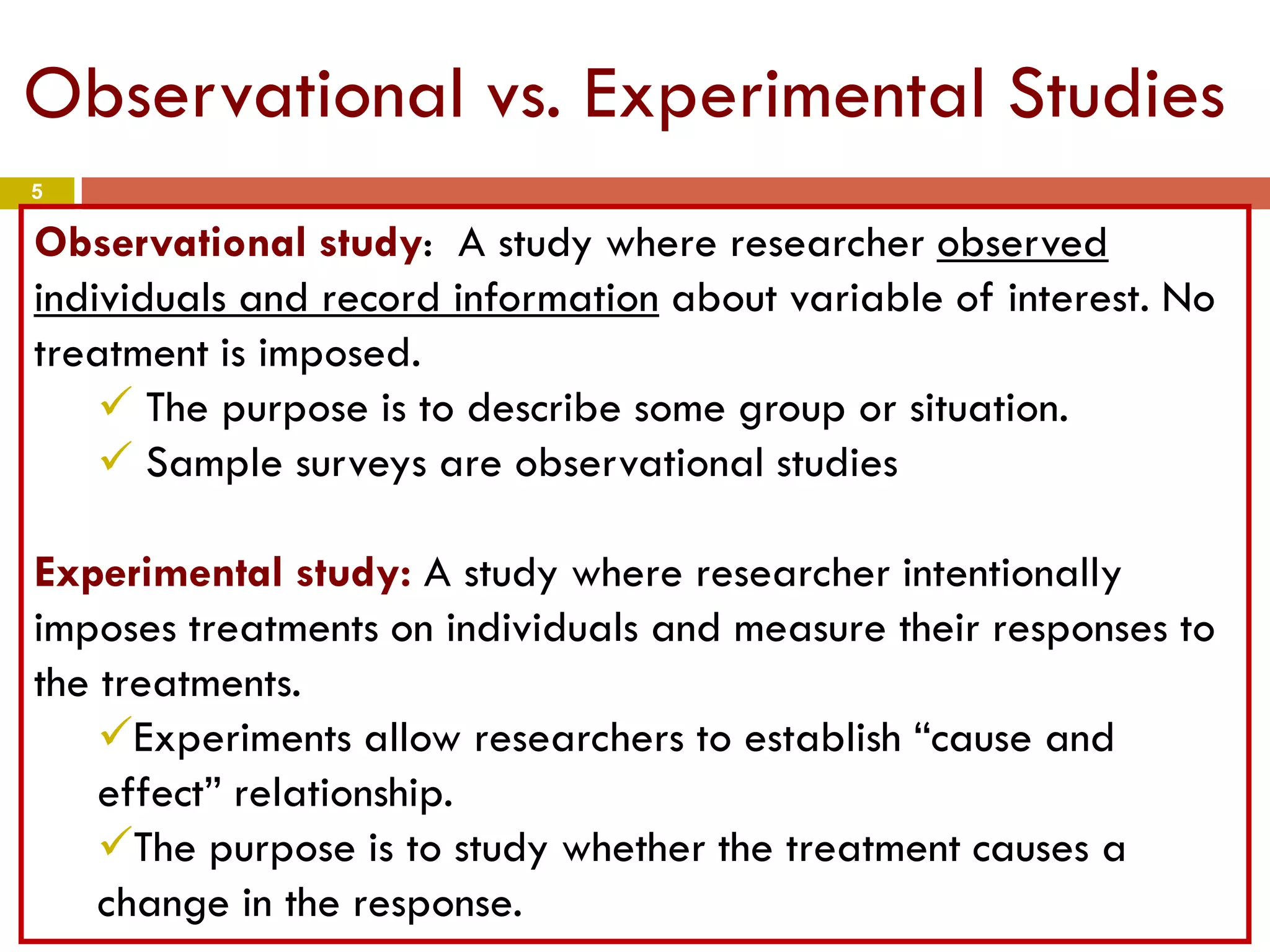 Observational vs. Experimental Studies

5

Observational study: A study where researcher observed individuals and record information about variable of interest. No treatment is imposed.

✓ The purpose is to describe some group or situation.
✓ Sample surveys are observational studies

Experimental study: A study where researcher intentionally imposes treatments on individuals and measure their responses to the treatments.

✓Experiments allow researchers to establish “cause and effect” relationship.
✓The purpose is to study whether the treatment causes a change in the response.